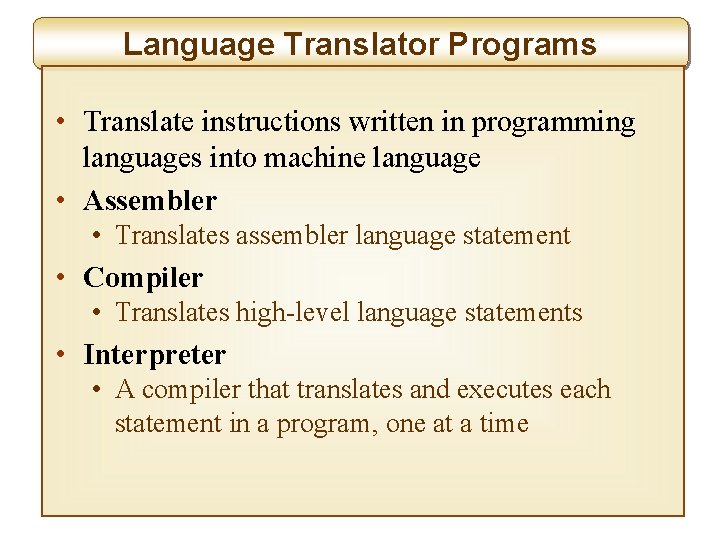 Language Translator Programs

• Translate instructions written in programming languages into machine language

• Assembler
  • Translates assembler language statement

• Compiler
  • Translates high-level language statements

• Interpreter
  • A compiler that translates and executes each statement in a program, one at a time